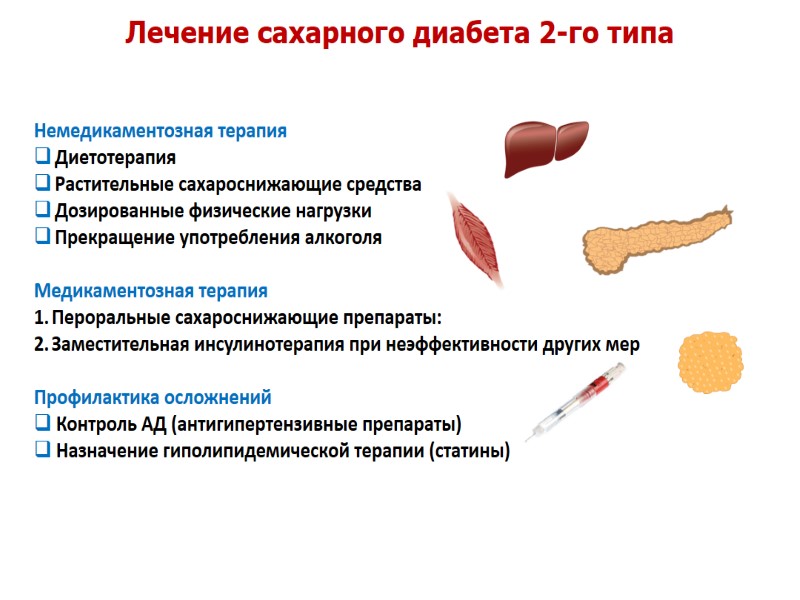 Лечение сахарного диабета 2-го типа

Немедикаментозная терапия
❑ Диетотерапия
❑ Растительные сахароснижающие средства
❑ Дозированные физические нагрузки
❑ Прекращение употребления алкоголя

Медикаментозная терапия
1. Пероральные сахароснижающие препараты:
2. Заместительная инсулинотерапия при неэффективности других мер

Профилактика осложнений
❑ Контроль АД (антигипертензивные препараты)
❑ Назначение гиполипидемической терапии (статины)